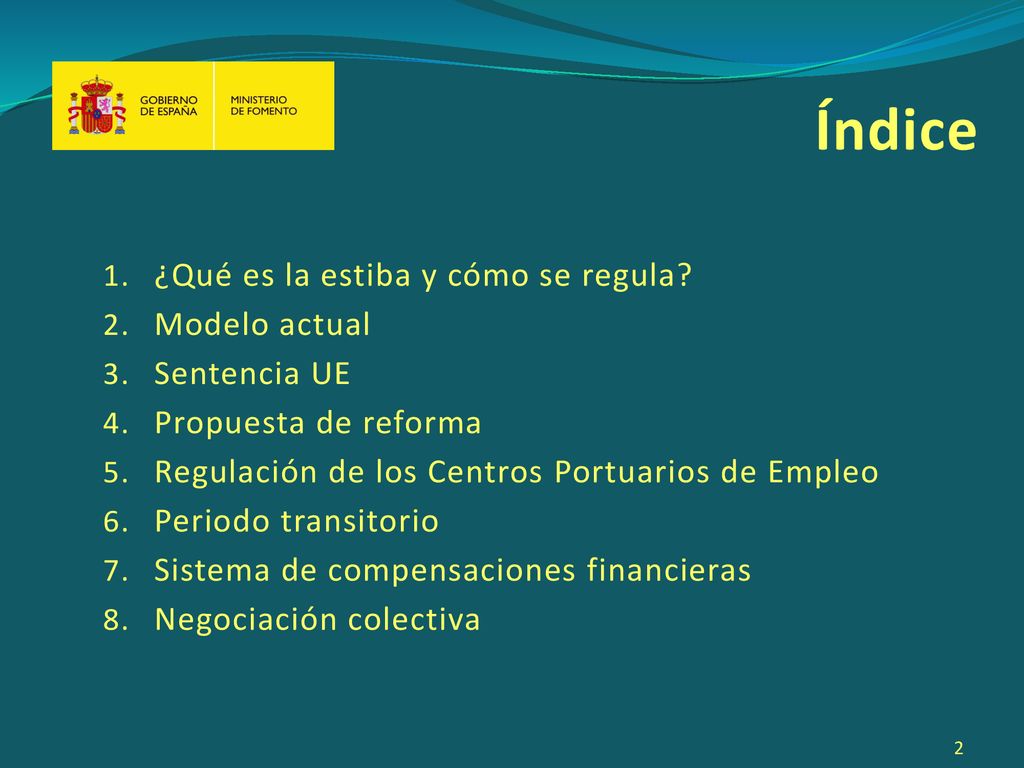 GOBIERNO DE ESPAÑA
MINISTERIO DE FOMENTO

Índice

1. ¿Qué es la estiba y cómo se regula?
2. Modelo actual
3. Sentencia UE
4. Propuesta de reforma
5. Regulación de los Centros Portuarios de Empleo
6. Periodo transitorio
7. Sistema de compensaciones financieras
8. Negociación colectiva

2